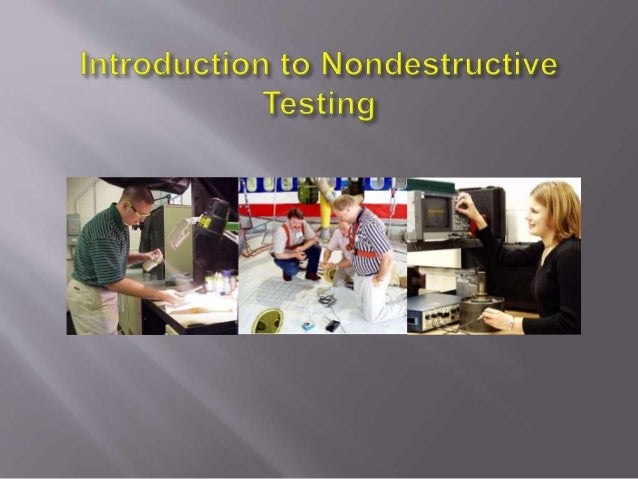 Introduction to Nondestructive Testing